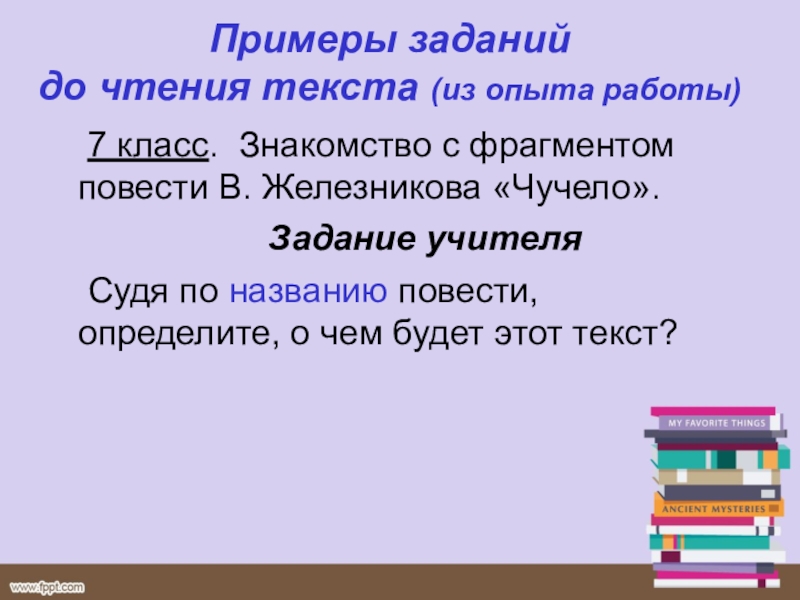 Примеры заданий до чтения текста (из опыта работы)

7 класс. Знакомство с фрагментом повести В. Железникова «Чучело».

Задание учителя

Судя по названию повести, определите, о чем будет этот текст?

MY FAVORITE THINGS

ANCIENT MYSTERIES

www.fppt.com